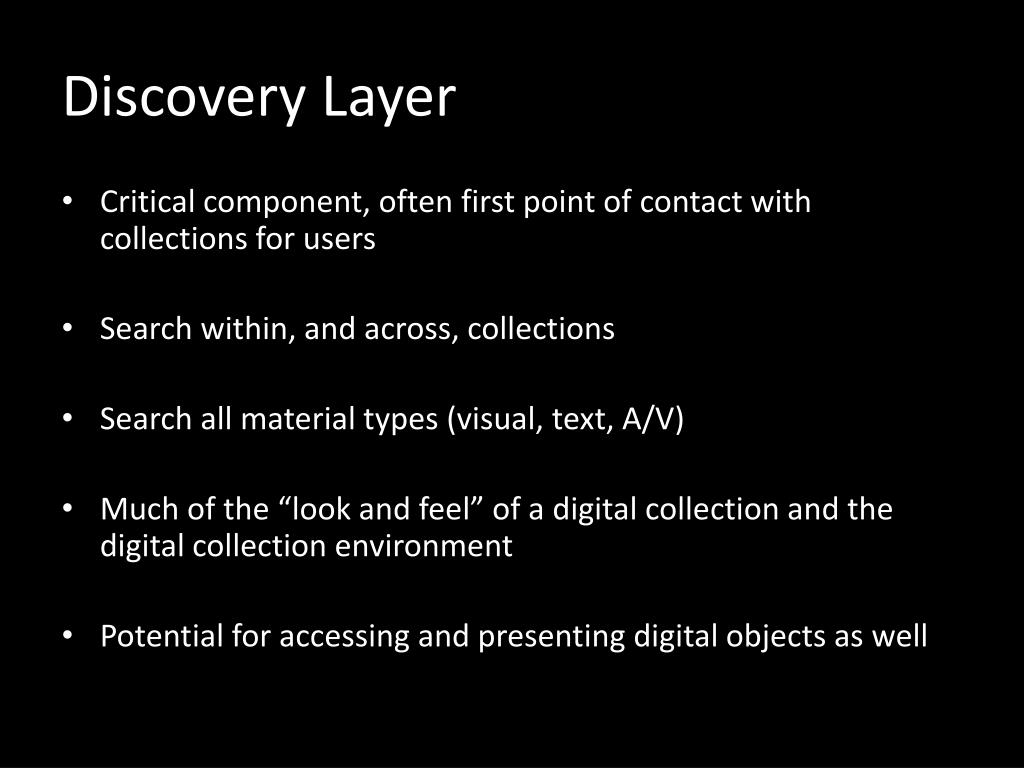 Discovery Layer

• Critical component, often first point of contact with collections for users

• Search within, and across, collections

• Search all material types (visual, text, A/V)

• Much of the “look and feel” of a digital collection and the digital collection environment

• Potential for accessing and presenting digital objects as well